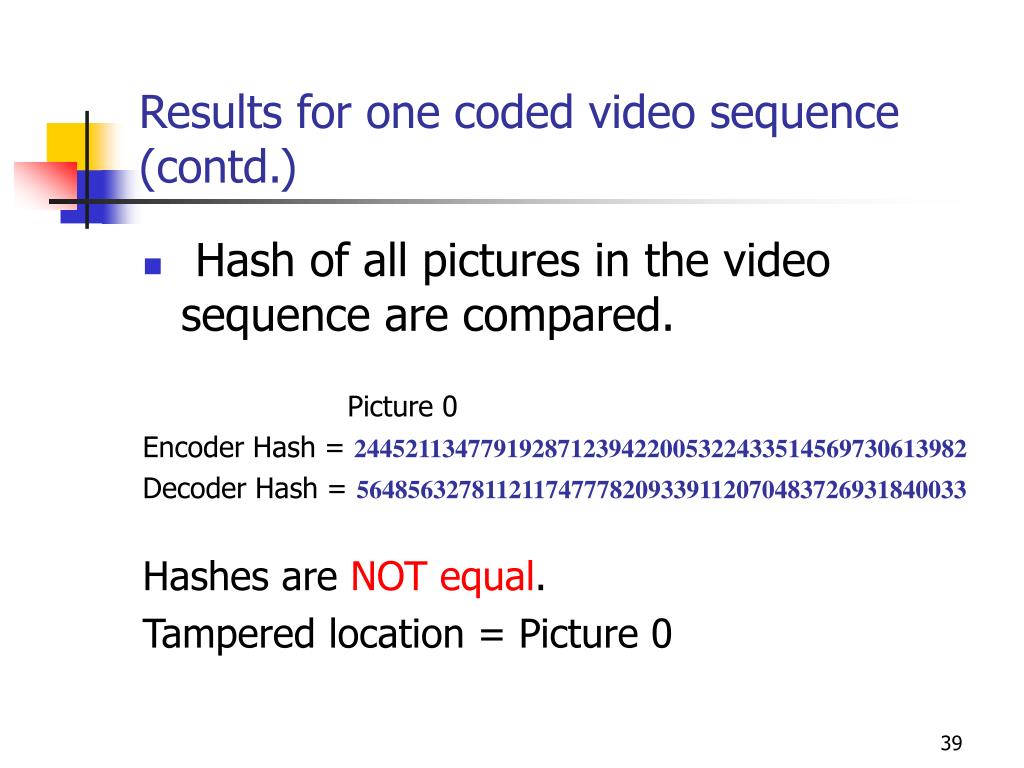 Results for one coded video sequence (contd.)

Hash of all pictures in the video sequence are compared.

Picture 0

Encoder Hash = 244521134779192871239422005322433514569730613982

Decoder Hash = 564856327811211747778209339112070483726931840033

Hashes are NOT equal.

Tampered location = Picture 0

39